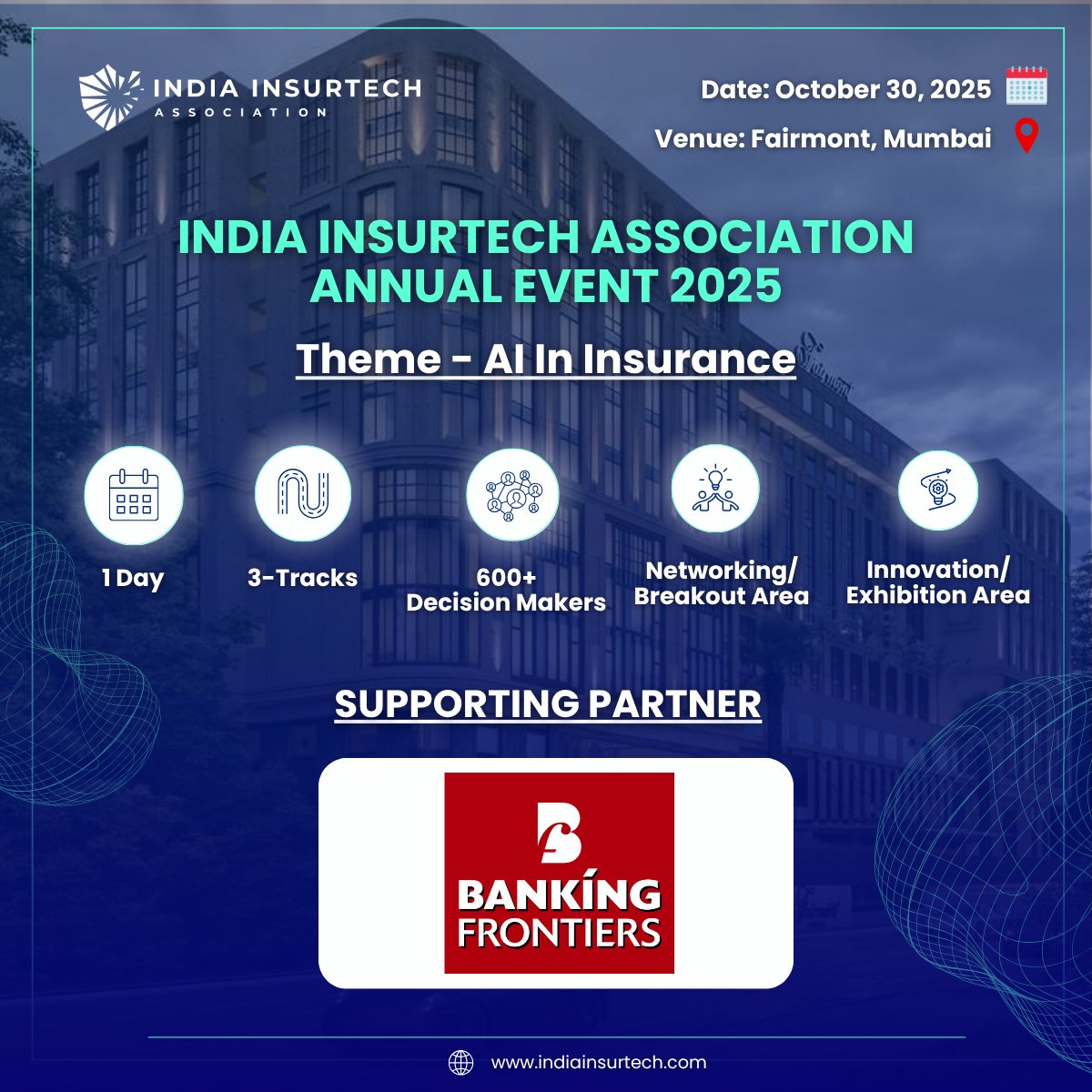 INDIA INSURTECH
ASSOCIATION

Date: October 30, 2025

Venue: Fairmont, Mumbai

INDIA INSURTECH ASSOCIATION ANNUAL EVENT 2025

Theme - AI In Insurance

1 Day

3-Tracks

600+
Decision Makers

Networking/
Breakout Area

Innovation/
Exhibition Area

SUPPORTING PARTNER

BANKÍNG
FRONTIERS

www.indiainsurtech.com